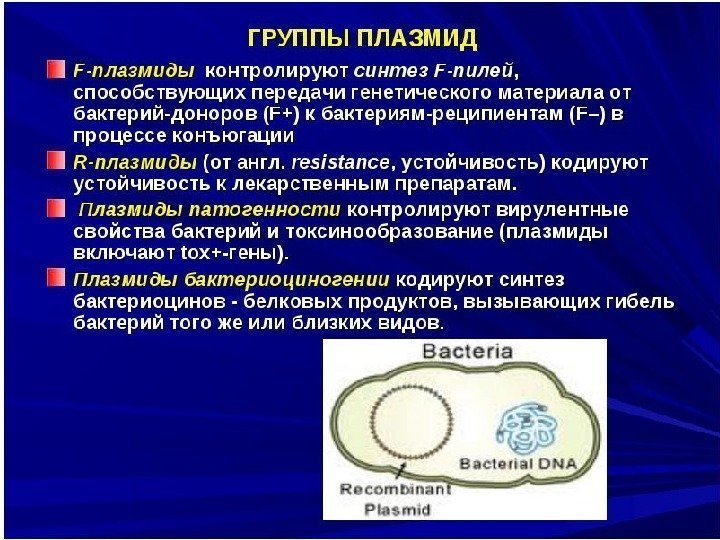 ГРУППЫ ПЛАЗМИД

F-плазмиды контролируют синтез F-пилей, способствующих передачи генетического материала от бактерий-доноров (F+) к бактериям-реципиентам (F–) в процессе конъюгации

R-плазмиды (от англ. resistance, устойчивость) кодируют устойчивость к лекарственным препаратам.

Плазмиды патогенности контролируют вирулентные свойства бактерий и токсинообразование (плазмиды включают tox+-гены).

Плазмиды бактериоциногении кодируют синтез бактериоцинов - белковых продуктов, вызывающих гибель бактерий того же или близких видов.

Bacteria

Bacterial DNA

Recombinant Plasmid